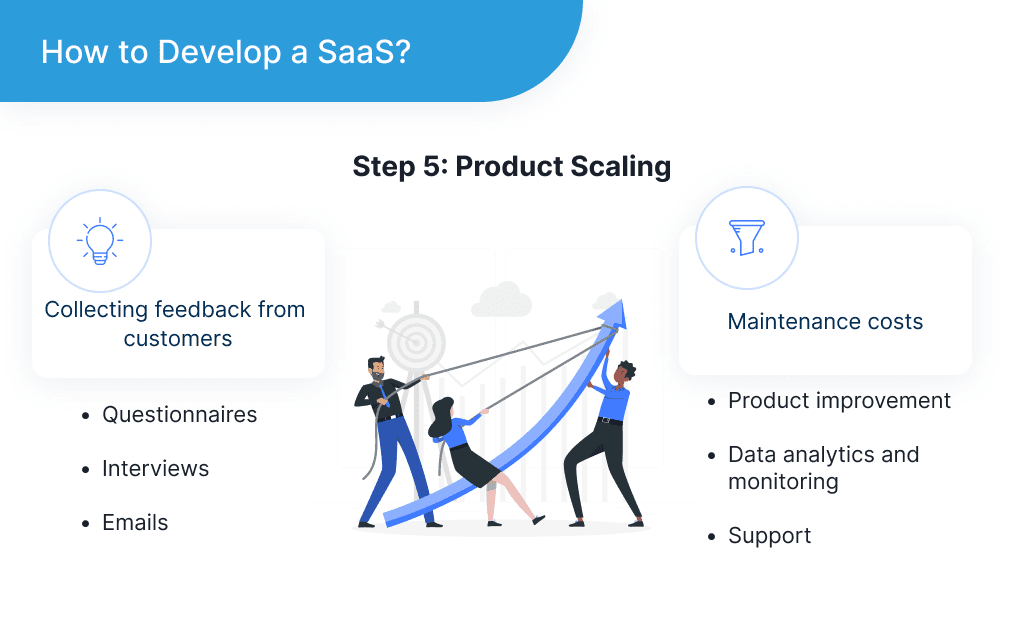 How to Develop a SaaS?

Step 5: Product Scaling

Collecting feedback from customers

- Questionnaires
- Interviews
- Emails

Maintenance costs

- Product improvement
- Data analytics and monitoring
- Support